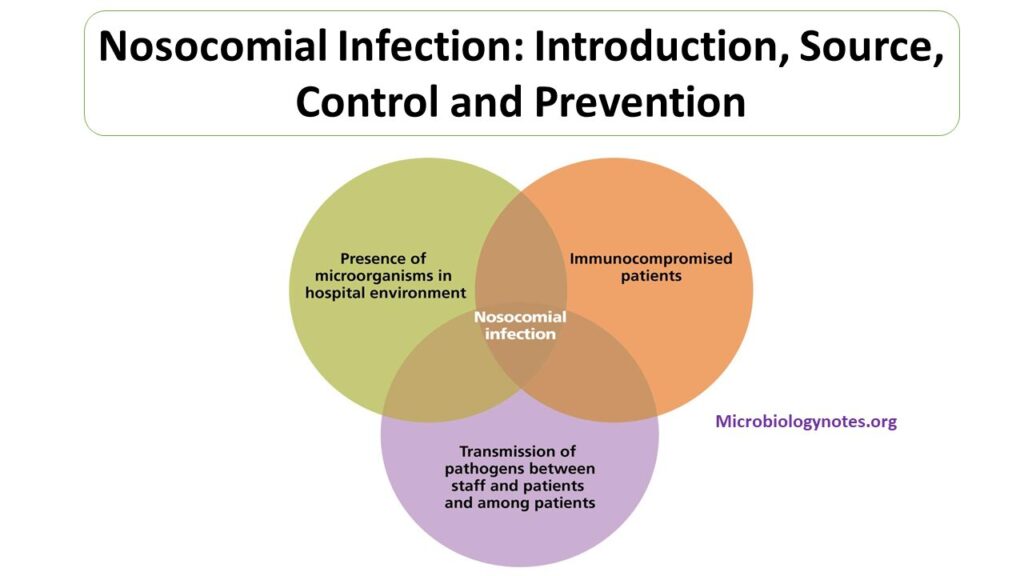 Nosocomial Infection: Introduction, Source, Control and Prevention

Presence of microorganisms in hospital environment

Immunocompromised patients

Nosocomial infection

Transmission of pathogens between staff and patients and among patients

Microbiologynotes.org